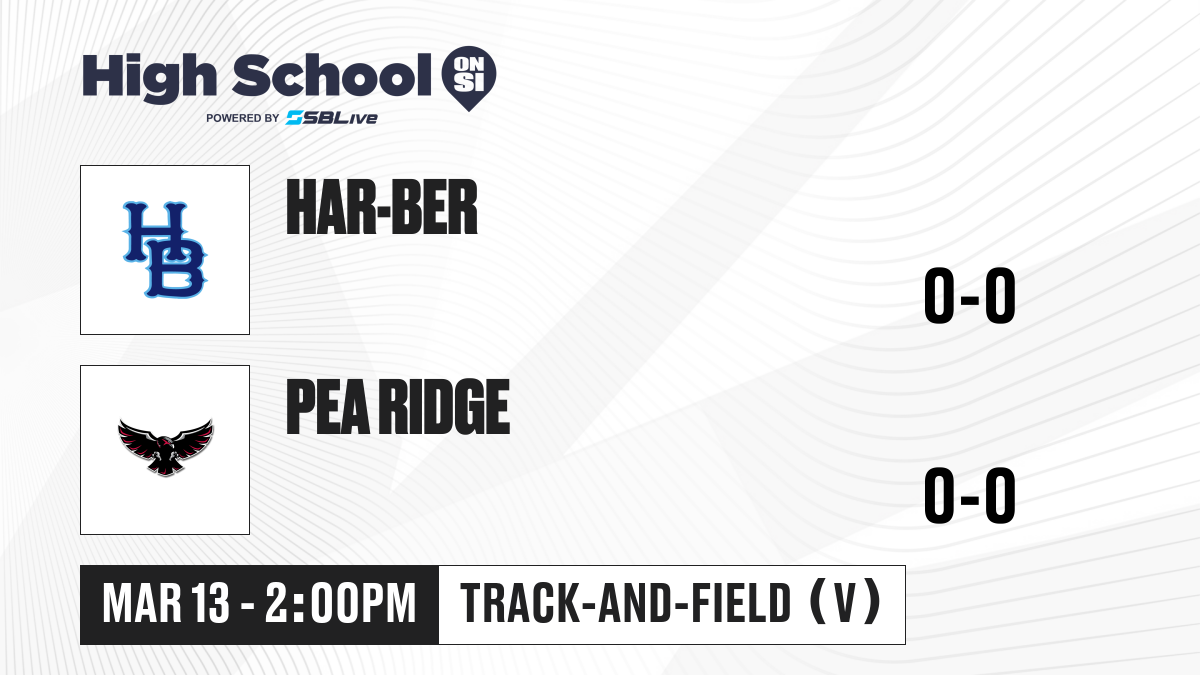 High School ON SI
POWERED BY SBLive

HB

HAR-BER

0-0

PEA RIDGE

0-0

MAR 13 - 2:00PM

TRACK-AND-FIELD (V)